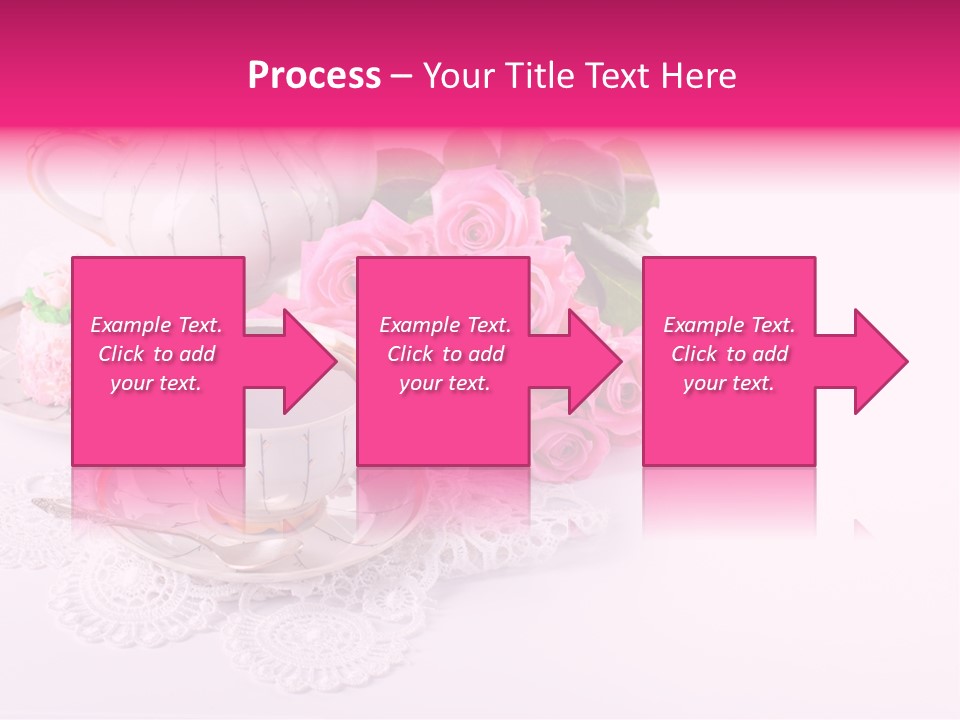 Process – Your Title Text Here

Example Text. Click to add your text.

Example Text. Click to add your text.

Example Text. Click to add your text.